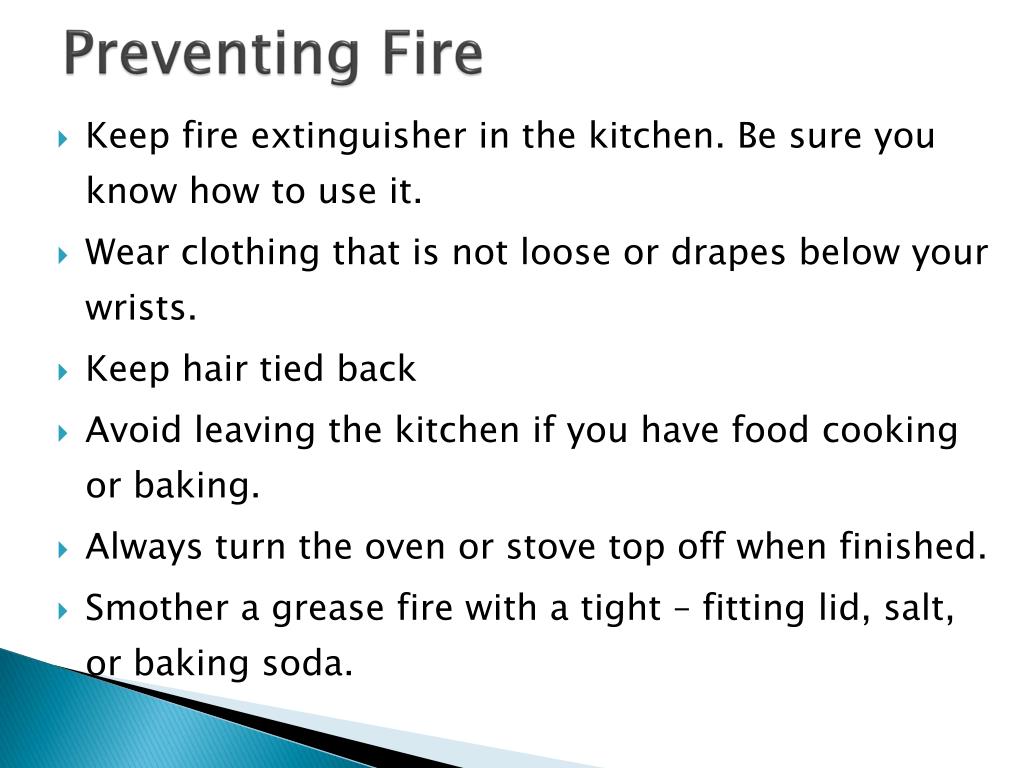 Preventing Fire

Keep fire extinguisher in the kitchen. Be sure you know how to use it.

Wear clothing that is not loose or drapes below your wrists.

Keep hair tied back

Avoid leaving the kitchen if you have food cooking or baking.

Always turn the oven or stove top off when finished.

Smother a grease fire with a tight – fitting lid, salt, or baking soda.